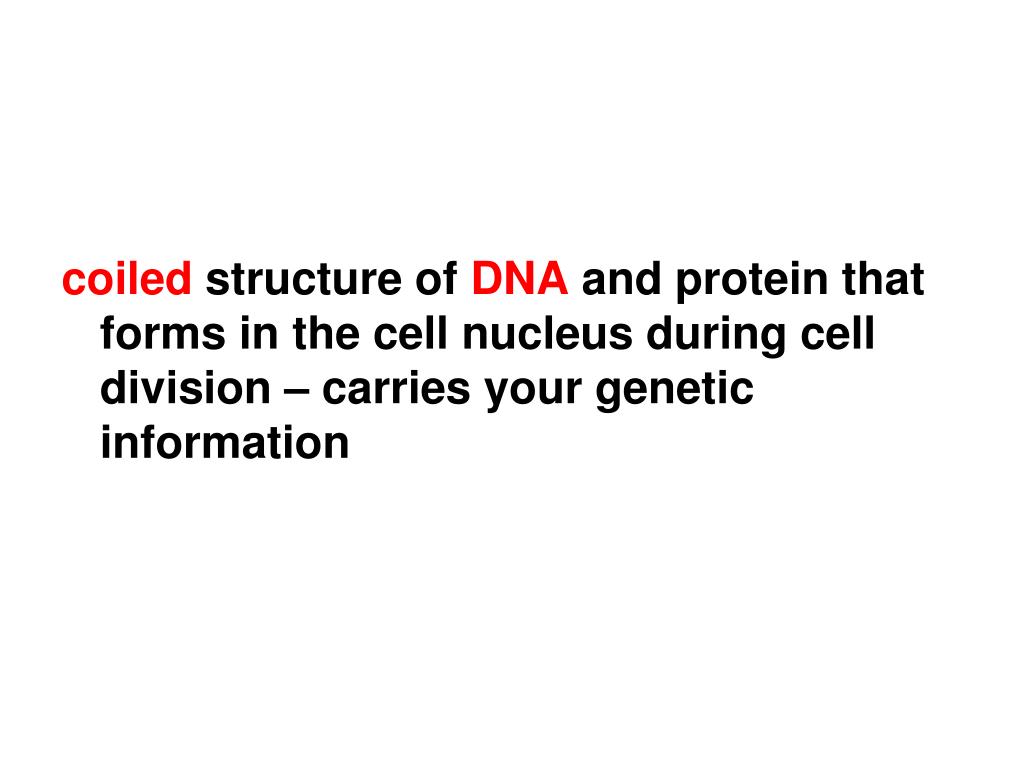 coiled structure of DNA and protein that forms in the cell nucleus during cell division – carries your genetic information